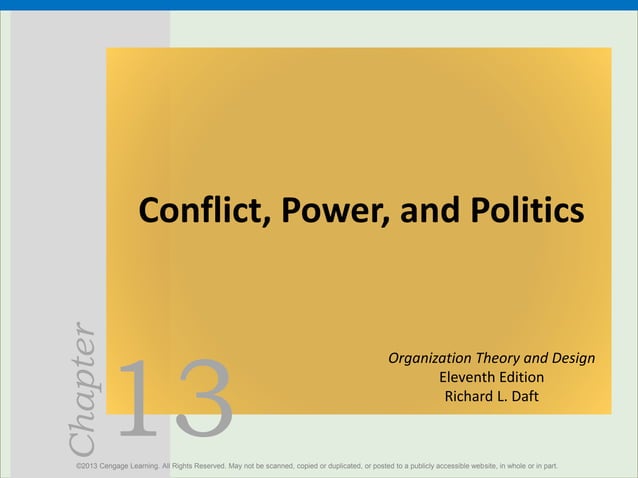 Conflict, Power, and Politics

Organization Theory and Design
Eleventh Edition
Richard L. Daft

Chapter 13

©2013 Cengage Learning. All Rights Reserved. May not be scanned, copied or duplicated, or posted to a publicly accessible website, in whole or in part.